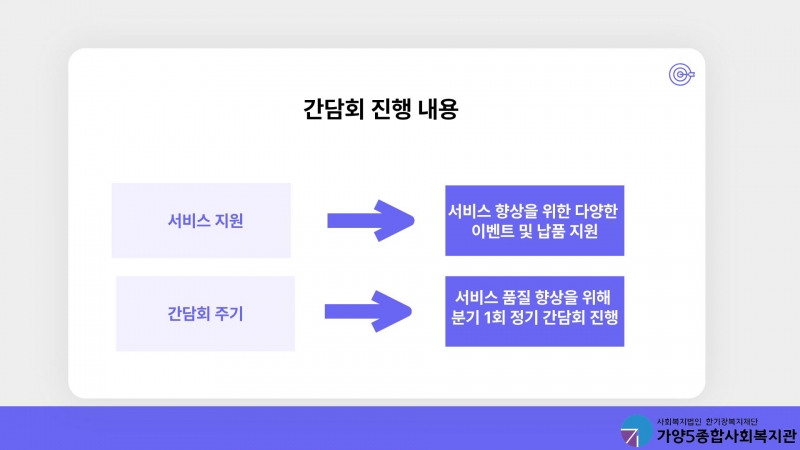 간담회 진행 내용

서비스 지원

서비스 향상을 위한 다양한 이벤트 및 납품 지원

간담회 주기

서비스 품질 향상을 위해 분기 1회 정기 간담회 진행

사회복지법인 한기장복지재단
가양5종합사회복지관